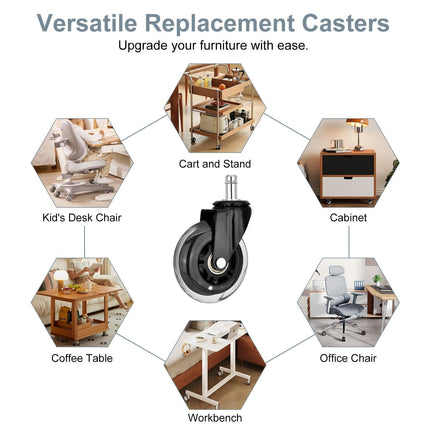 Versatile Replacement Casters

Upgrade your furniture with ease.

Cart and Stand

Kid's Desk Chair

Cabinet

Coffee Table

Office Chair

Workbench